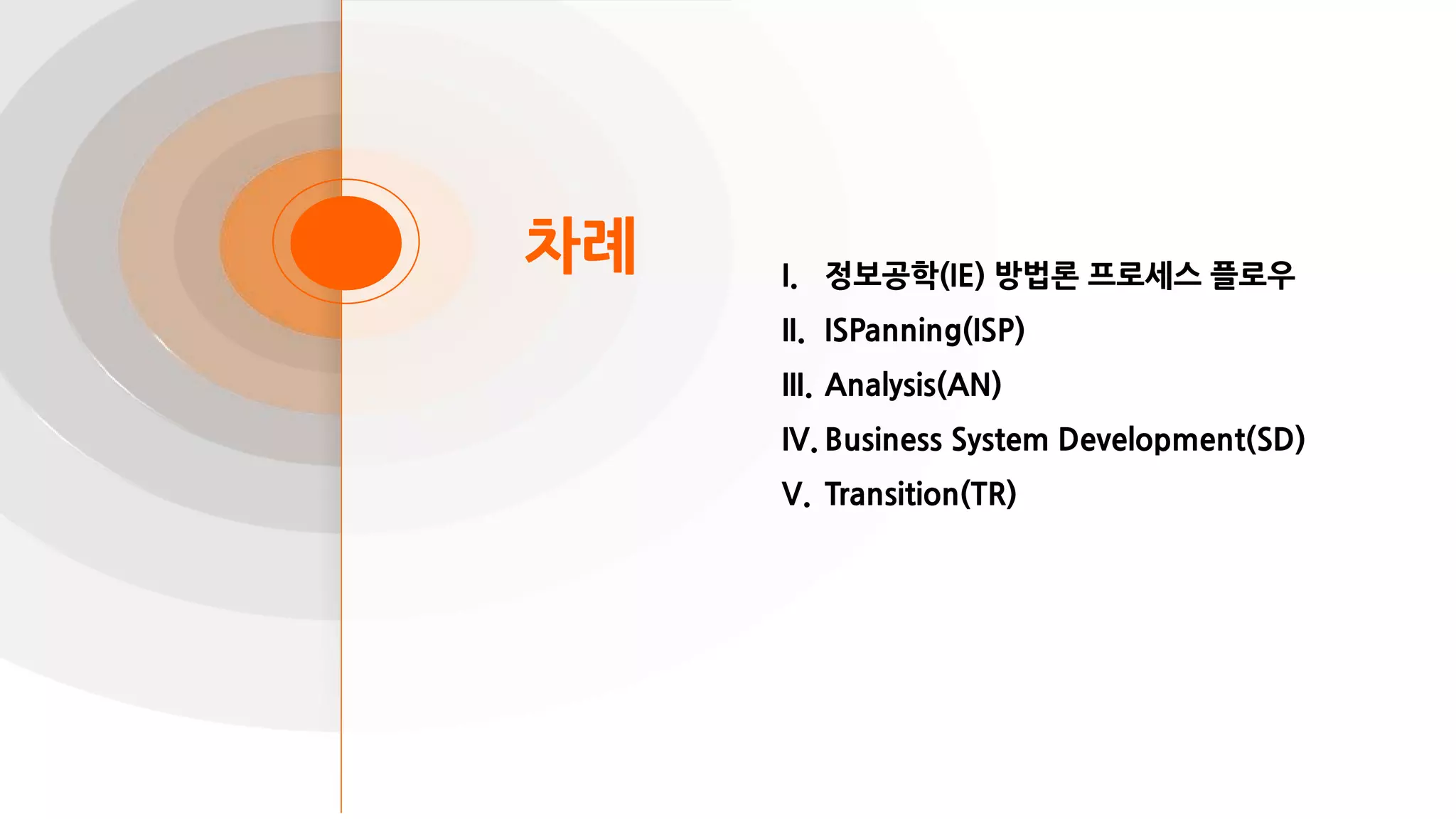 차례

I. 정보공학(IE) 방법론 프로세스 플로우
II. ISPanning(ISP)
III. Analysis(AN)
IV. Business System Development(SD)
V. Transition(TR)